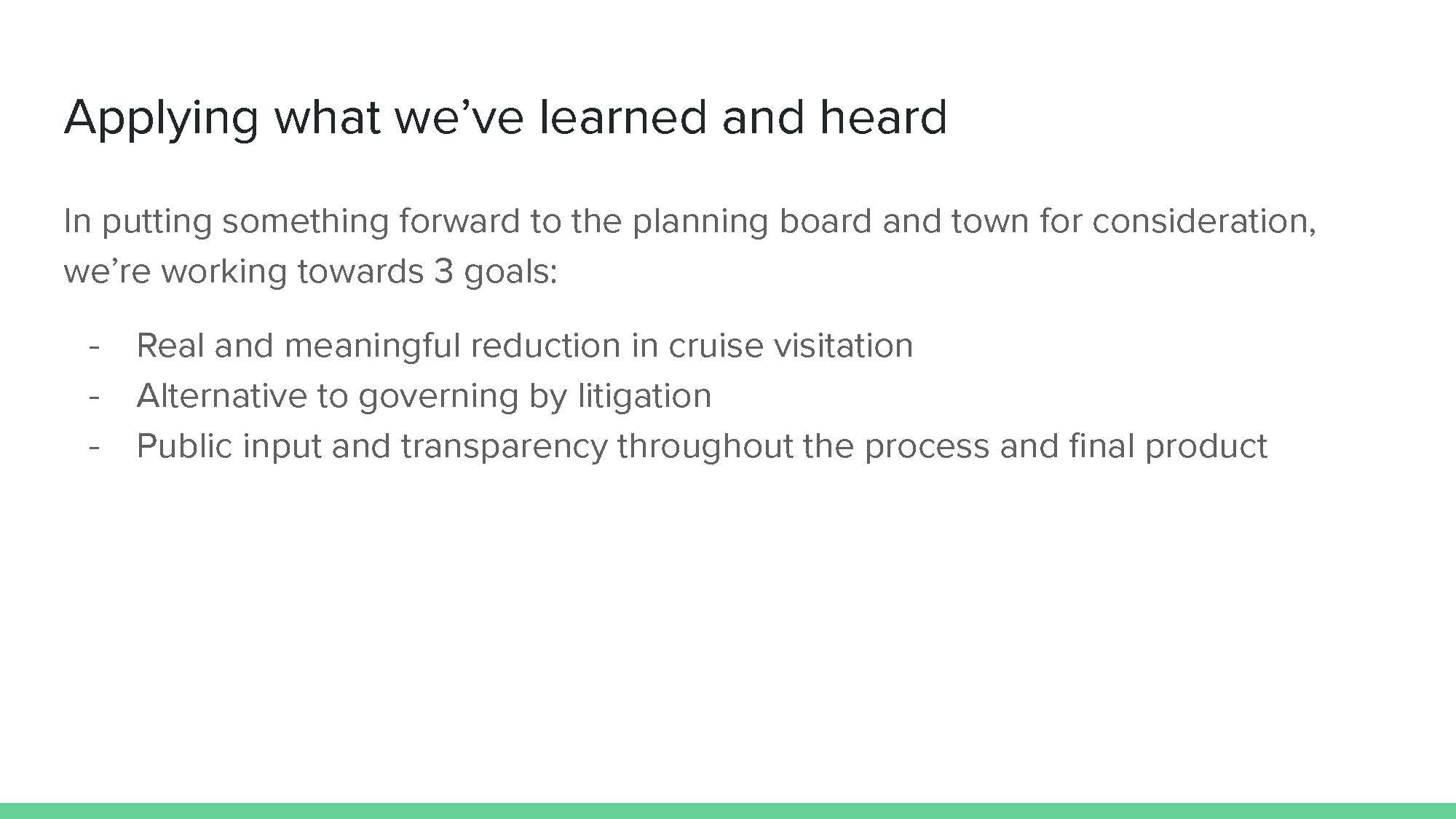 Applying what we’ve learned and heard

In putting something forward to the planning board and town for consideration, we’re working towards 3 goals:

- Real and meaningful reduction in cruise visitation
- Alternative to governing by litigation
- Public input and transparency throughout the process and final product